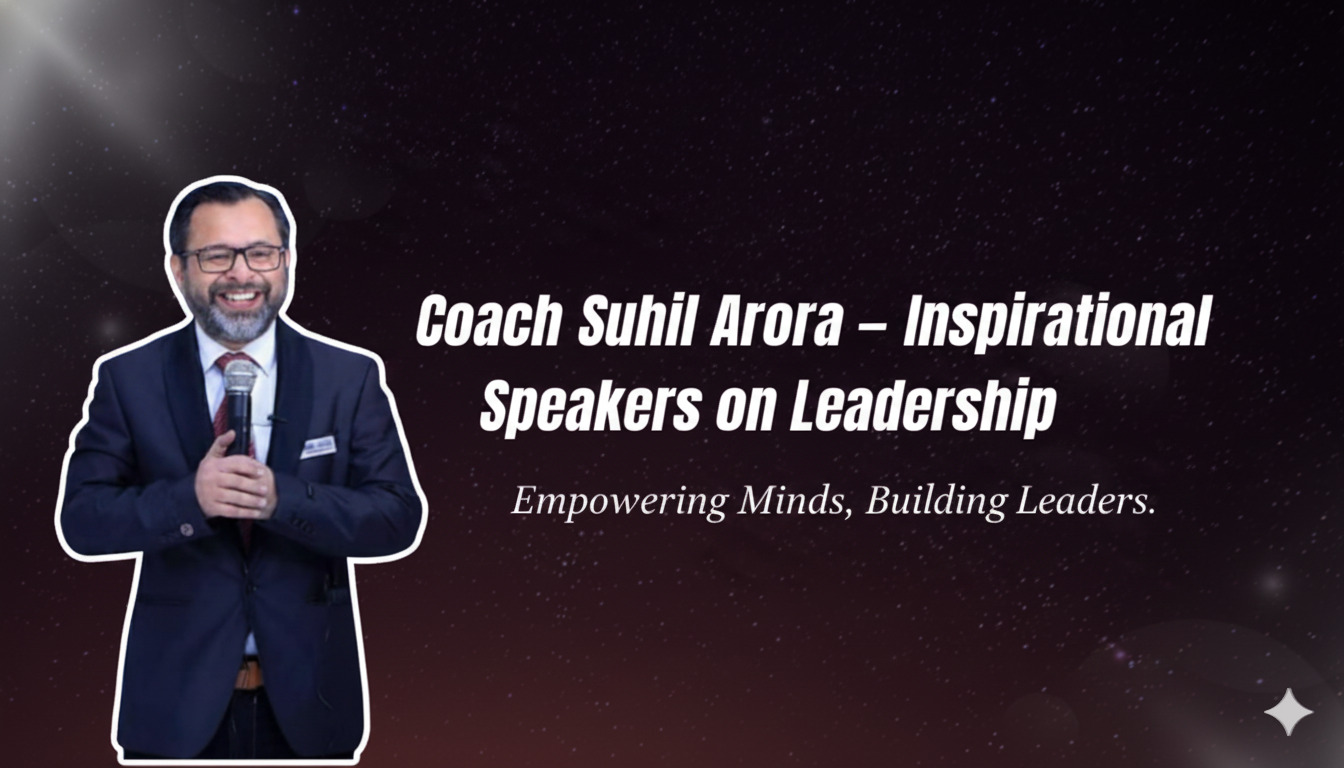 Coach Suhil Arora – Inspirational Speakers on Leadership

Empowering Minds, Building Leaders.